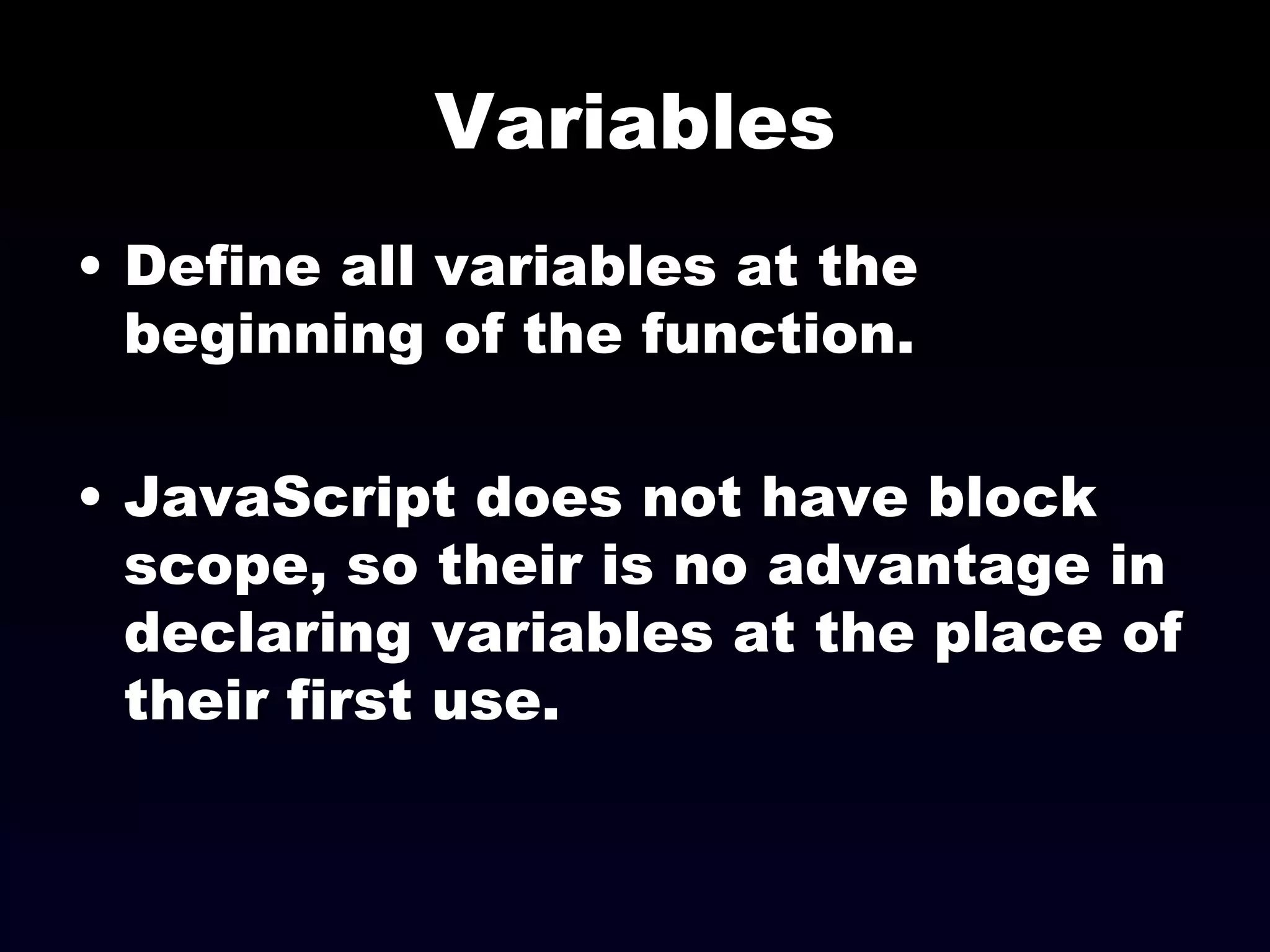 Variables

• Define all variables at the beginning of the function.

• JavaScript does not have block scope, so their is no advantage in declaring variables at the place of their first use.